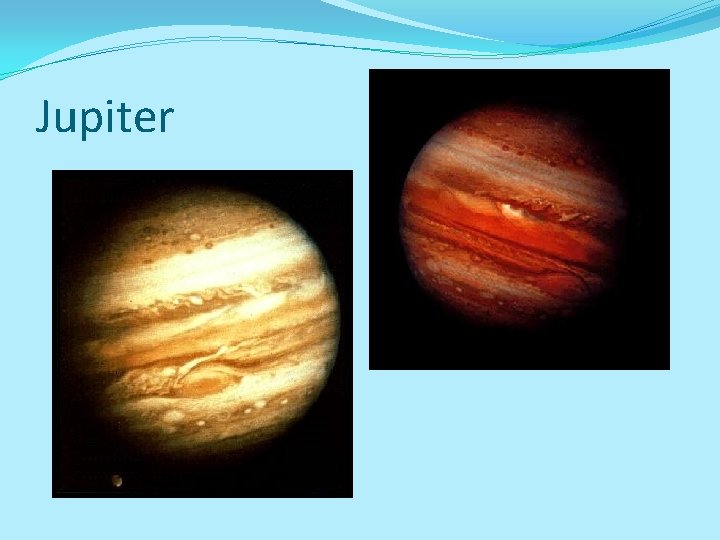 Jupiter